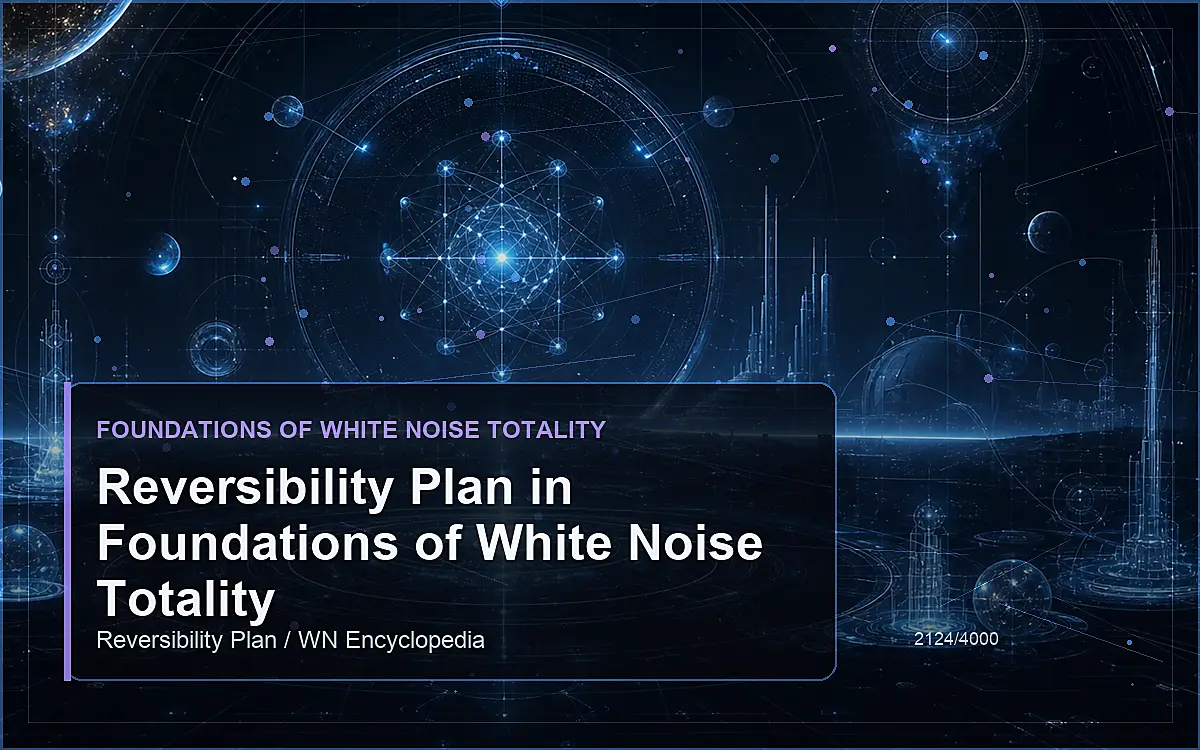 FOUNDATIONS OF WHITE NOISE TOTALITY

Reversibility Plan in Foundations of White Noise Totality

Reversibility Plan / WN Encyclopedia

2124/4000